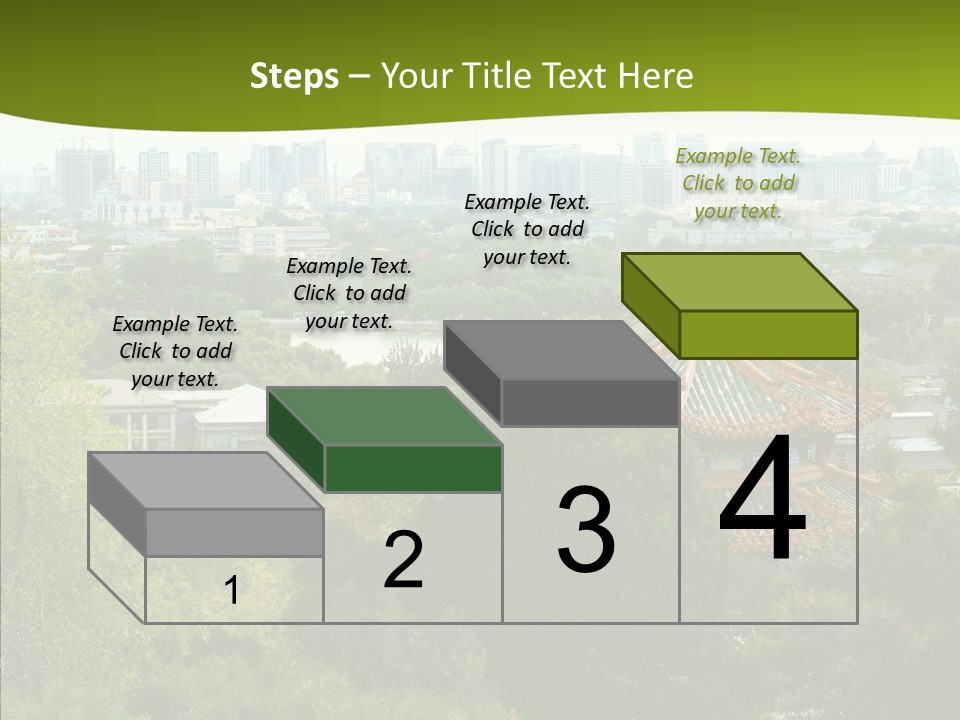 Steps – Your Title Text Here

Example Text. Click to add your text.

Example Text. Click to add your text.

Example Text. Click to add your text.

Example Text. Click to add your text.

1

2

3

4